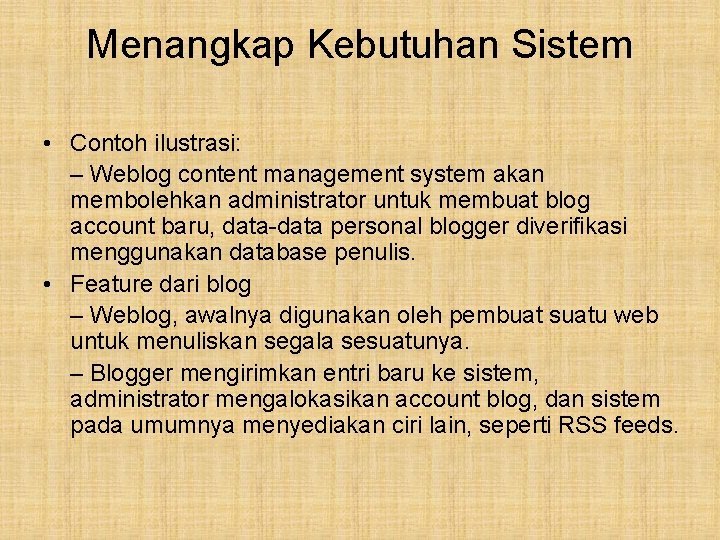 Menangkap Kebutuhan Sistem

• Contoh ilustrasi:

– Weblog content management system akan membolehkan administrator untuk membuat blog account baru, data-data personal blogger diverifikasi menggunakan database penulis.

• Feature dari blog

– Weblog, awalnya digunakan oleh pembuat suatu web untuk menuliskan segala sesuatunya.

– Blogger mengirimkan entri baru ke sistem, administrator mengalokasikan account blog, dan sistem pada umumnya menyediakan ciri lain, seperti RSS feeds.